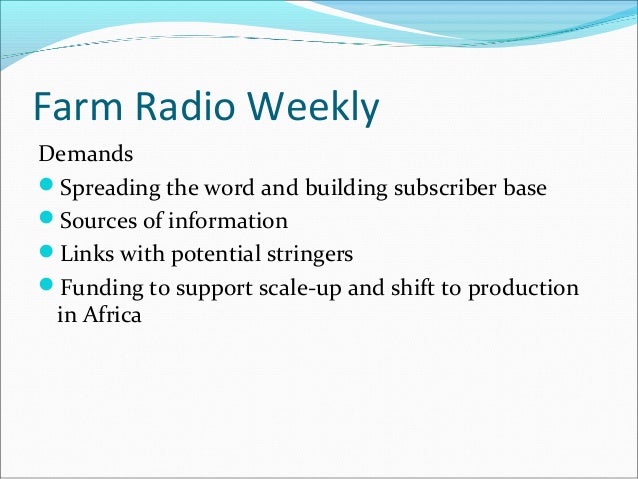 Farm Radio Weekly

Demands

- Spreading the word and building subscriber base
- Sources of information
- Links with potential stringers
- Funding to support scale-up and shift to production in Africa